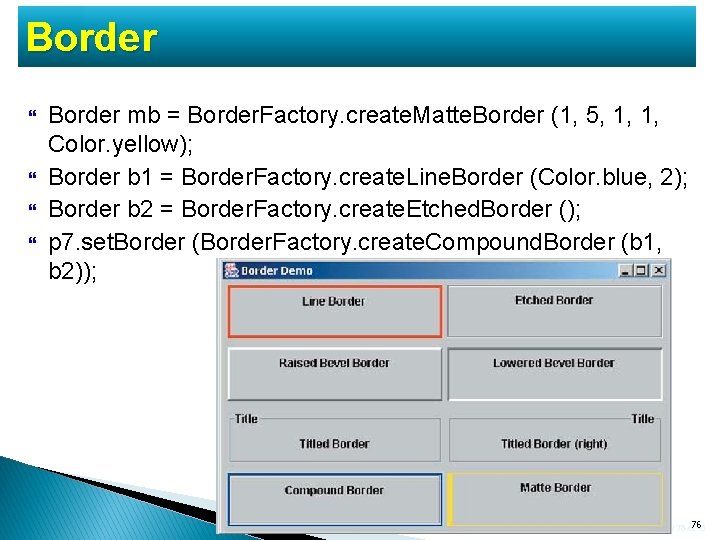 Border

Border mb = BorderFactory.createMatteBorder (1, 5, 1, 1, Color.yellow);

Border b1 = BorderFactory.createLineBorder (Color.blue, 2);

Border b2 = BorderFactory.createEtchedBorder ();

p7.setBorder (BorderFactory.createCompoundBorder (b1, b2));

Border Demo

Line Border

Etched Border

Raised Bevel Border

Lowered Bevel Border

Title

Titled Border

Title

Titled Border (right)

Compound Border

Matte Border

76